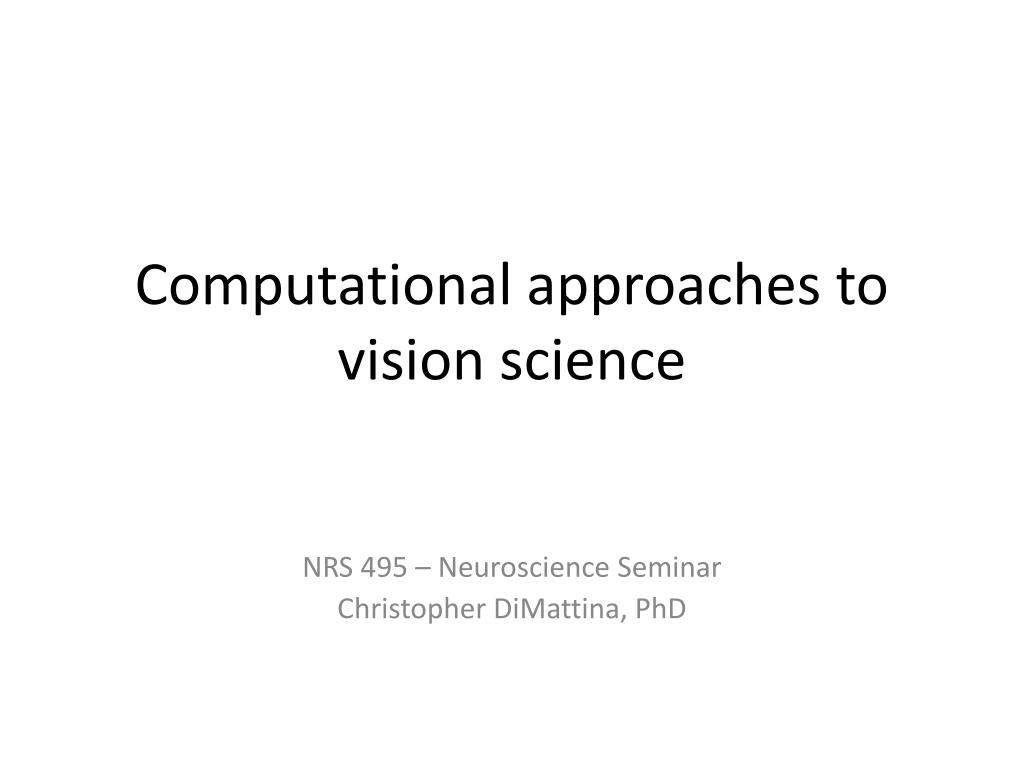 Computational approaches to vision science

NRS 495 – Neuroscience Seminar
Christopher DiMattina, PhD